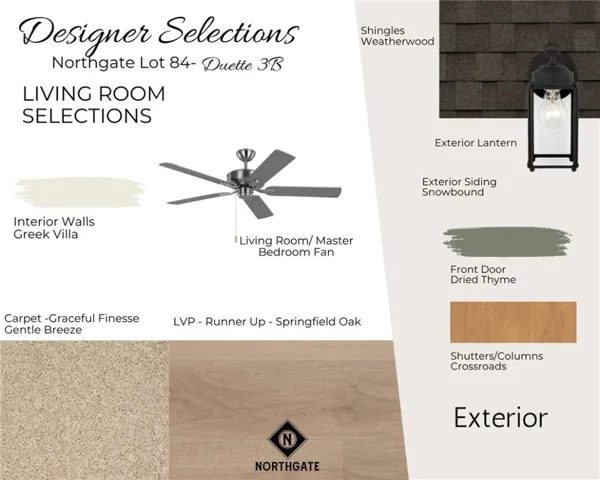 Designer Selections
Northgate Lot 84- Duette 3B

LIVING ROOM SELECTIONS

Interior Walls
Greek Villa

Living Room/ Master Bedroom Fan

Carpet -Graceful Finesse
Gentle Breeze

LVP - Runner Up - Springfield Oak

N
NORTHGATE

Shingles
Weatherwood

Exterior Lantern

Exterior Siding
Snowbound

Front Door
Dried Thyme

Shutters/Columns
Crossroads

Exterior